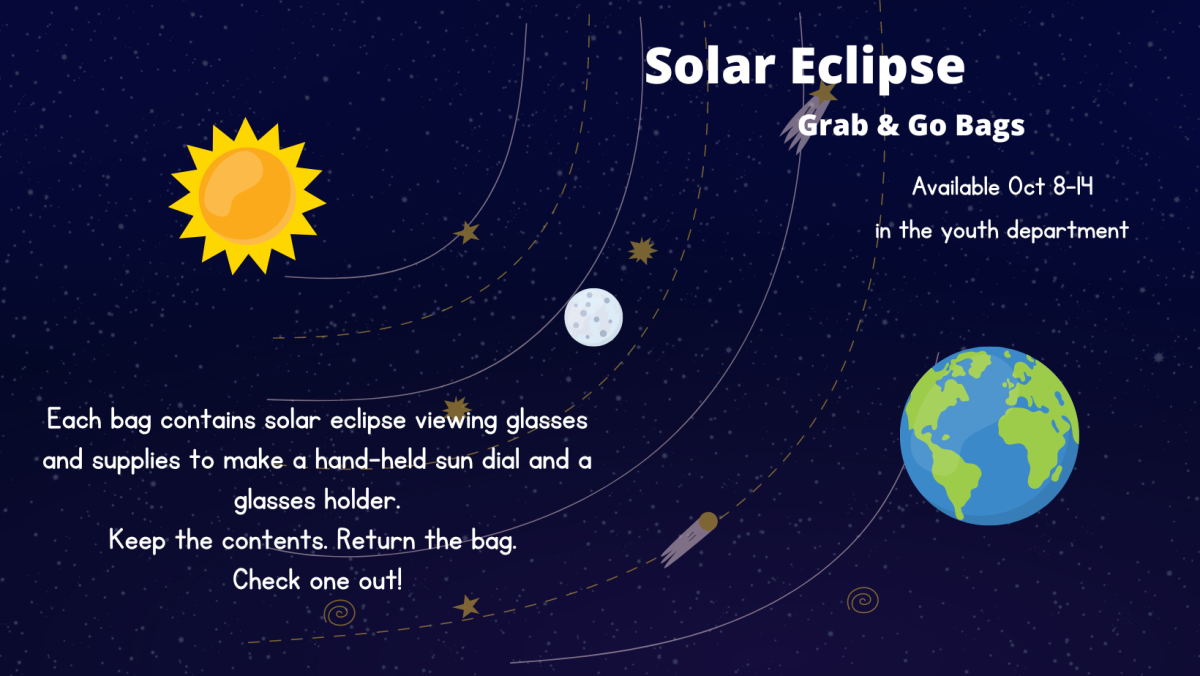 Solar Eclipse

Grab & Go Bags

Available Oct 8-14
in the youth department

Each bag contains solar eclipse viewing glasses and supplies to make a hand-held sun dial and a glasses holder.
Keep the contents. Return the bag.
Check one out!